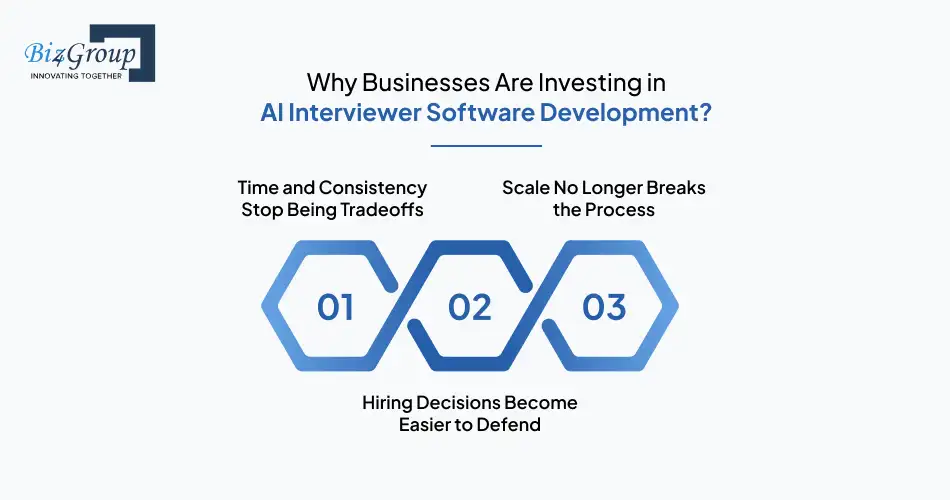 Biz4Group
INNOVATING TOGETHER

Why Businesses Are Investing in AI Interviewer Software Development?

Time and Consistency Stop Being Tradeoffs

Scale No Longer Breaks the Process

01

02

03

Hiring Decisions Become Easier to Defend